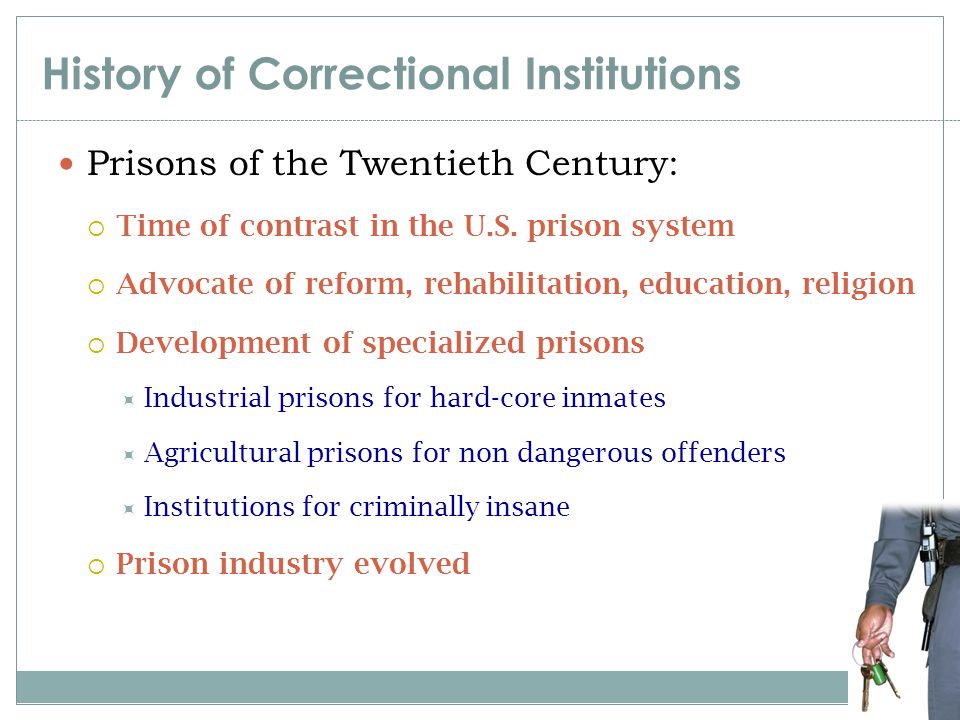 History of Correctional Institutions

- Prisons of the Twentieth Century:
  - Time of contrast in the U.S. prison system
  - Advocate of reform, rehabilitation, education, religion
  - Development of specialized prisons
    - Industrial prisons for hard-core inmates
    - Agricultural prisons for non dangerous offenders
    - Institutions for criminally insane
  - Prison industry evolved